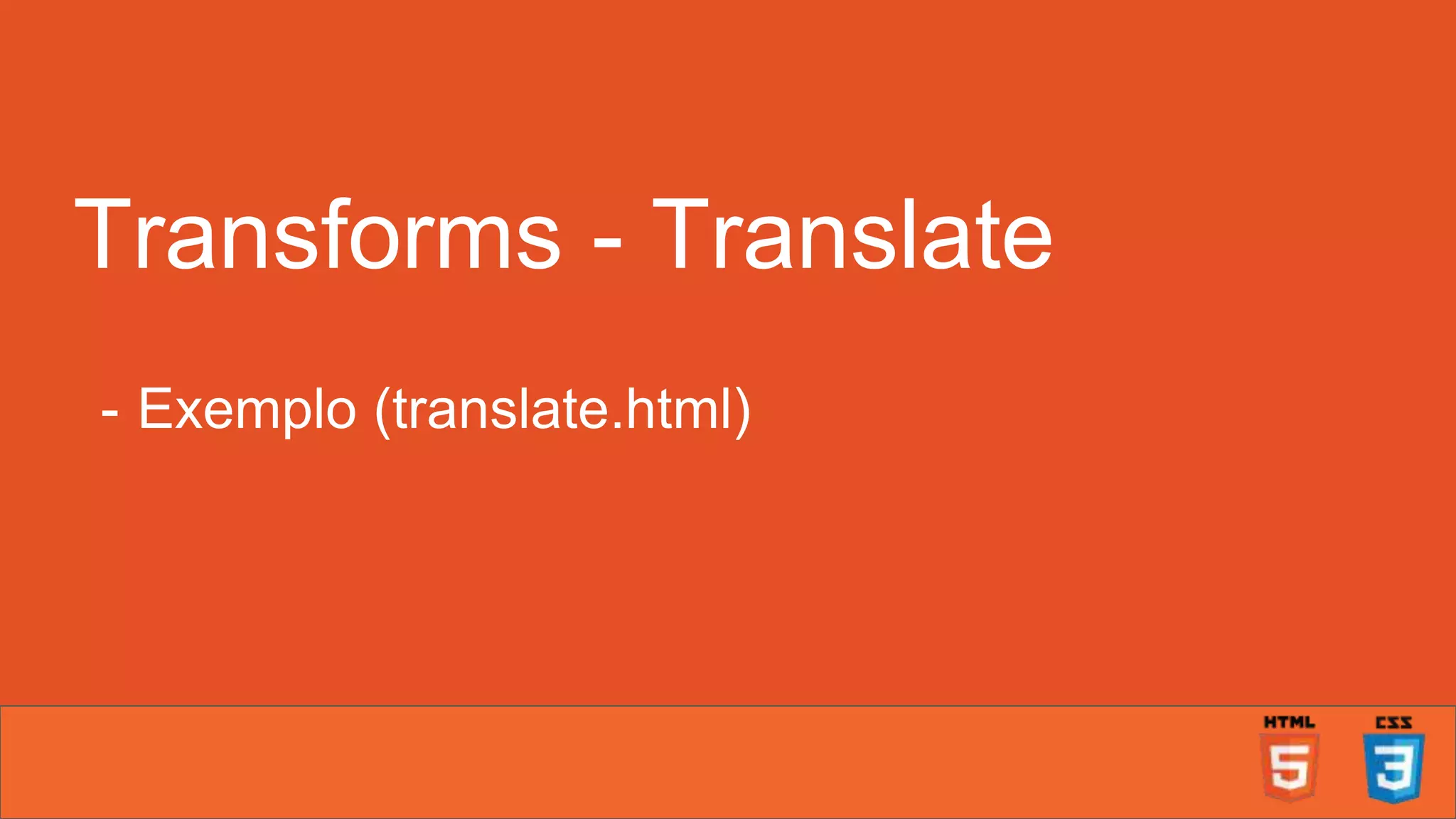 Transforms - Translate

- Exemplo (translate.html)

HTML 5 CSS 3